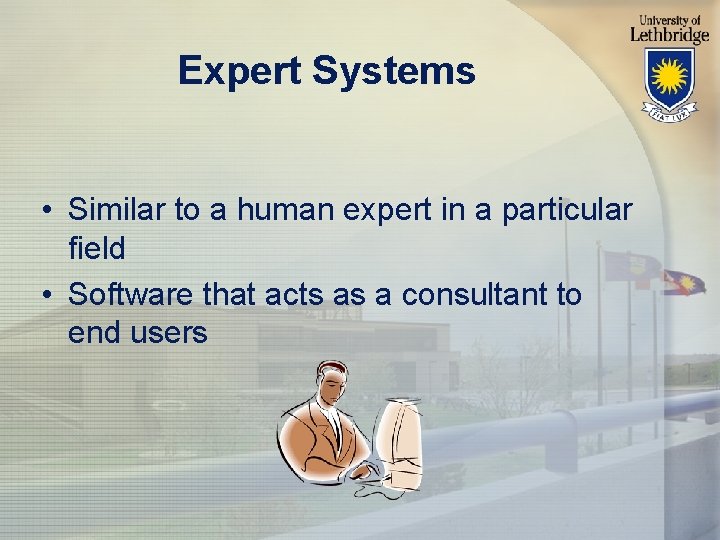 University of Lethbridge

FIAT LUX

Expert Systems

• Similar to a human expert in a particular field
• Software that acts as a consultant to end users